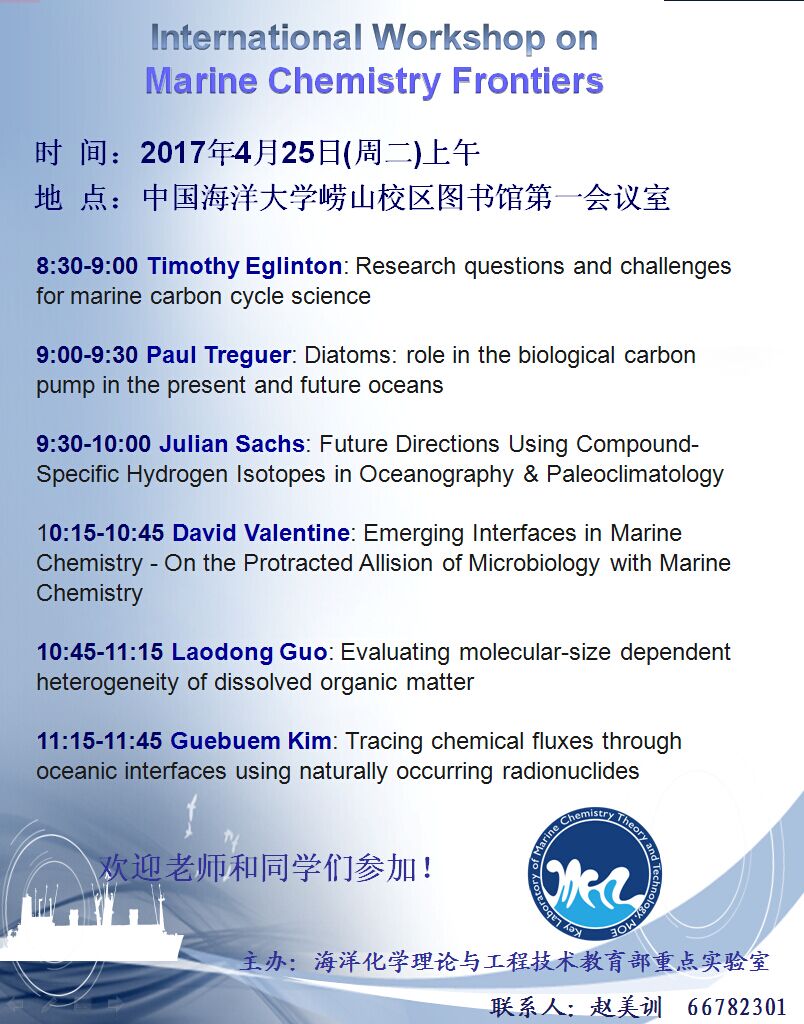 International Workshop on
Marine Chemistry Frontiers

时 间：2017年4月25日(周二)上午
地 点：中国海洋大学崂山校区图书馆第一会议室

8:30-9:00 Timothy Eglinton: Research questions and challenges for marine carbon cycle science

9:00-9:30 Paul Treguer: Diatoms: role in the biological carbon pump in the present and future oceans

9:30-10:00 Julian Sachs: Future Directions Using Compound-Specific Hydrogen Isotopes in Oceanography & Paleoclimatology

10:15-10:45 David Valentine: Emerging Interfaces in Marine Chemistry - On the Protracted Allision of Microbiology with Marine Chemistry

10:45-11:15 Laodong Guo: Evaluating molecular-size dependent heterogeneity of dissolved organic matter

11:15-11:45 Guebuem Kim: Tracing chemical fluxes through oceanic interfaces using naturally occurring radionuclides

欢迎老师和同学们参加！

Key Laboratory of Marine Chemistry Theory and Technology MOE

主办：海洋化学理论与工程技术教育部重点实验室

联系人：赵美训 66782301